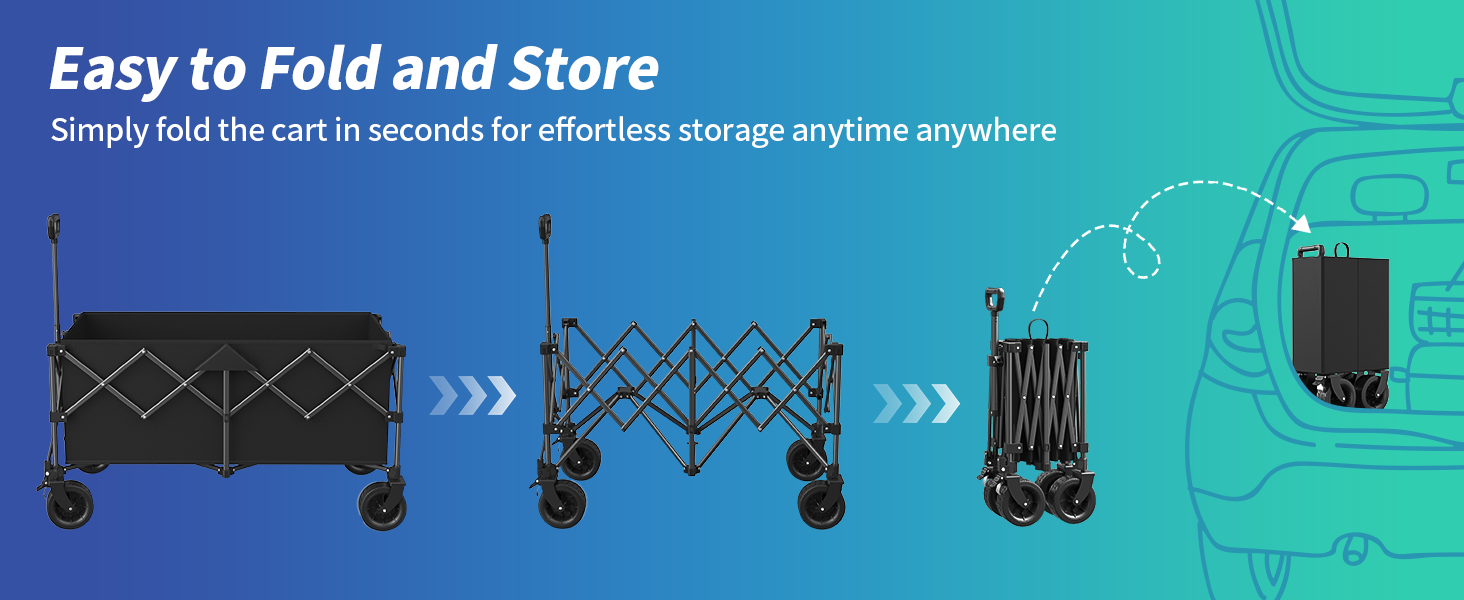 Easy to Fold and Store

Simply fold the cart in seconds for effortless storage anytime anywhere